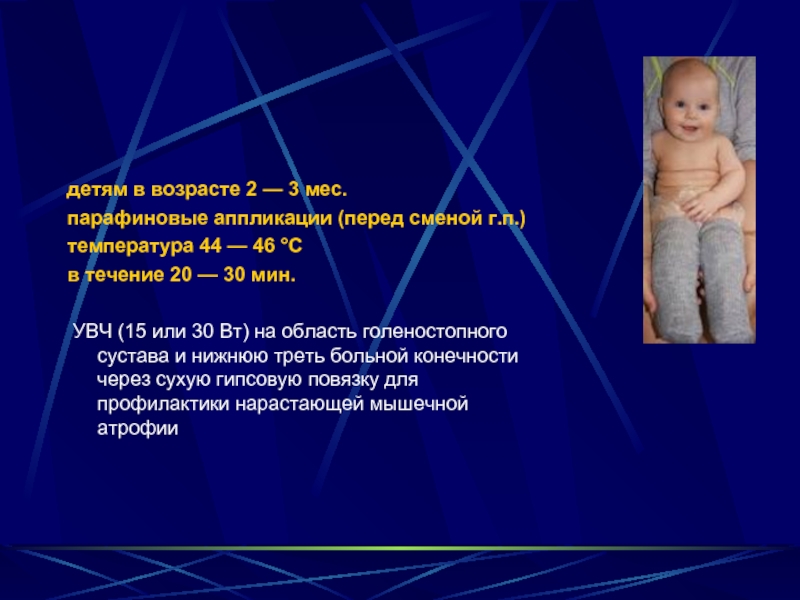 детям в возрасте 2 — 3 мес.
парафиновые аппликации (перед сменой г.п.)
температура 44 — 46 °С
в течение 20 — 30 мин.

УВЧ (15 или 30 Вт) на область голеностопного сустава и нижнюю треть больной конечности через сухую гипсовую повязку для профилактики нарастающей мышечной атрофии